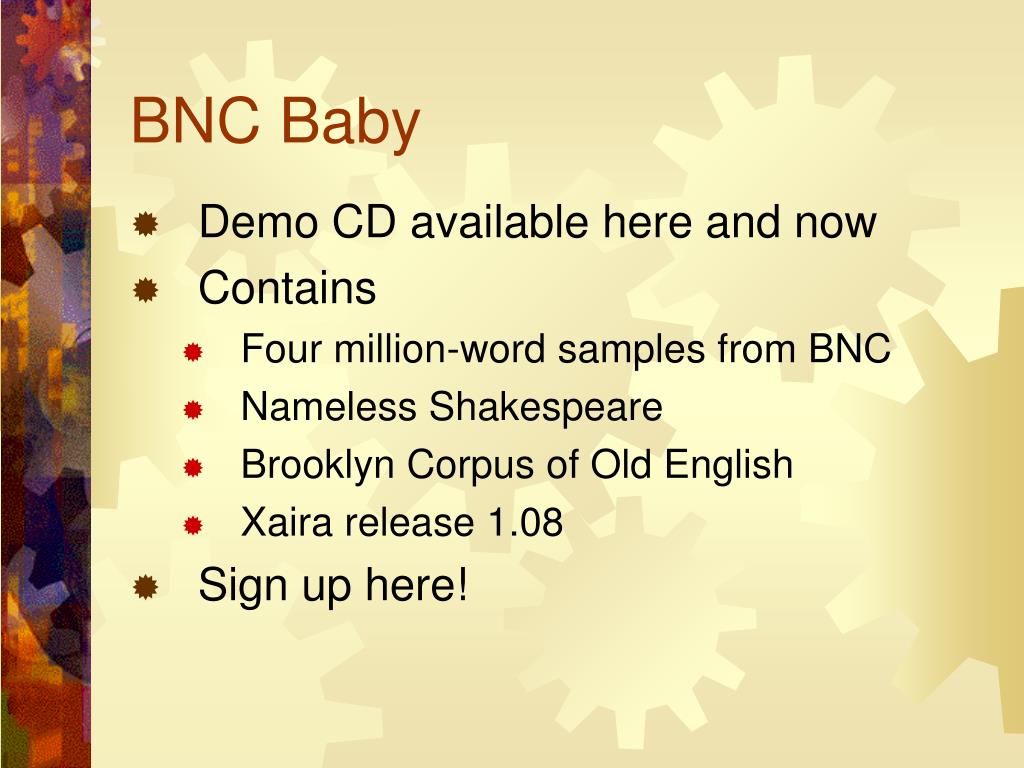 BNC Baby

Demo CD available here and now

Contains

Four million-word samples from BNC

Nameless Shakespeare

Brooklyn Corpus of Old English

Xaira release 1.08

Sign up here!